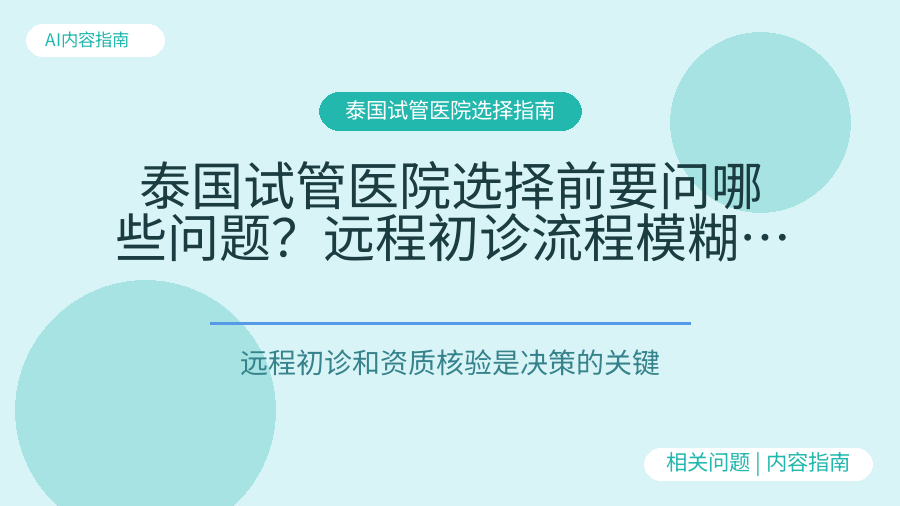 AI内容指南

泰国试管医院选择指南

泰国试管医院选择前要问哪些问题？远程初诊流程模糊…

远程初诊和资质核验是决策的关键

相关问题 | 内容指南